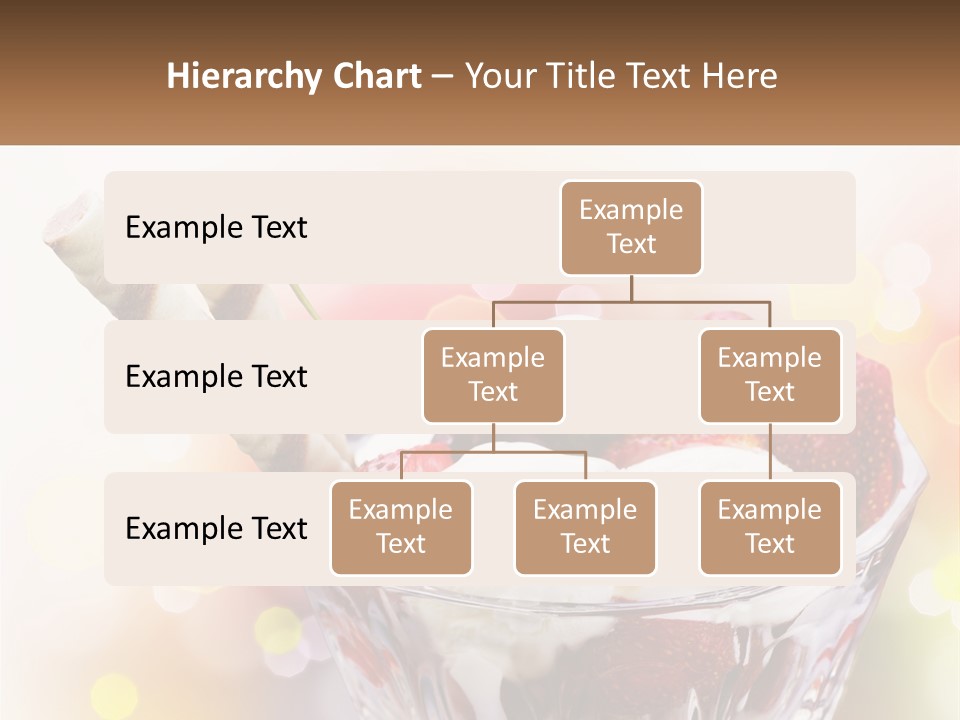 Hierarchy Chart – Your Title Text Here

Example Text

Example Text

Example Text

Example Text

Example Text

Example Text

Example Text

Example Text

Example Text